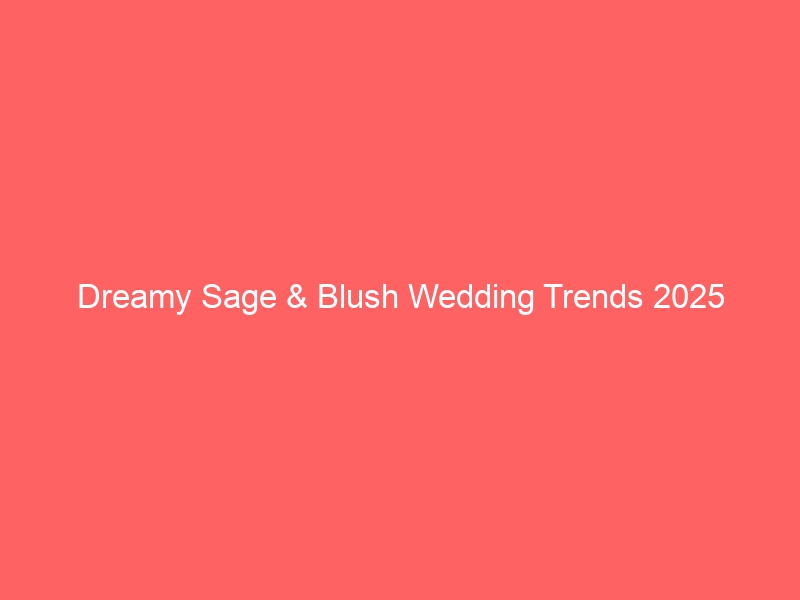 Dreamy Sage & Blush Wedding Trends 2025